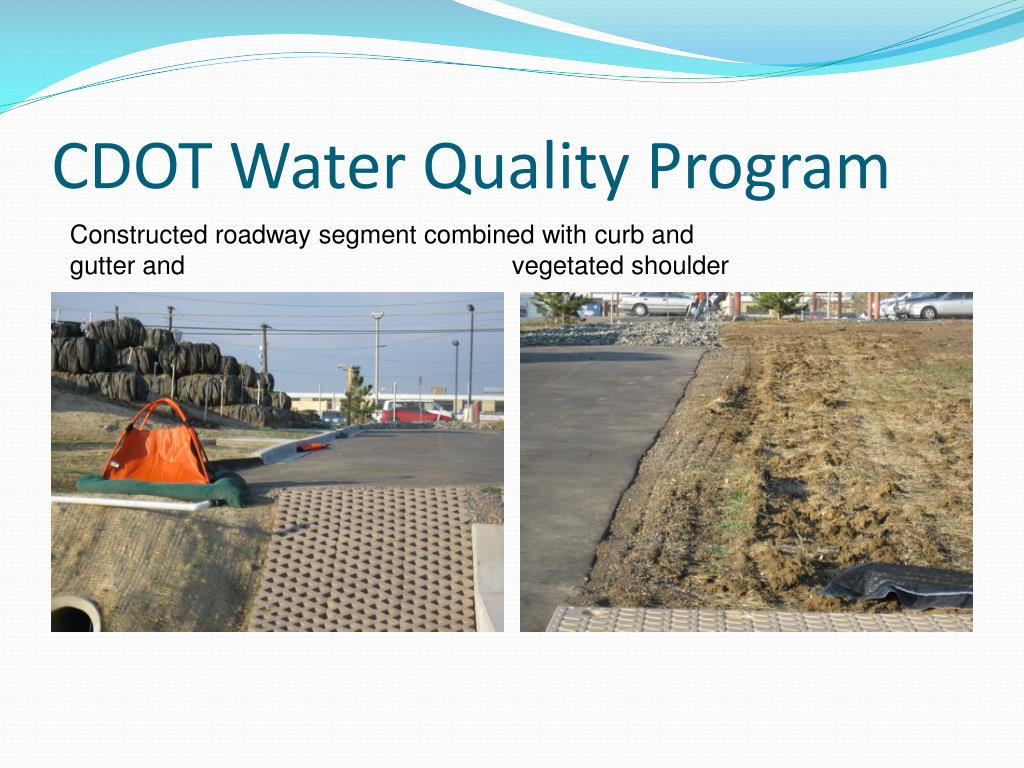 CDOT Water Quality Program

Constructed roadway segment combined with curb and gutter and vegetated shoulder